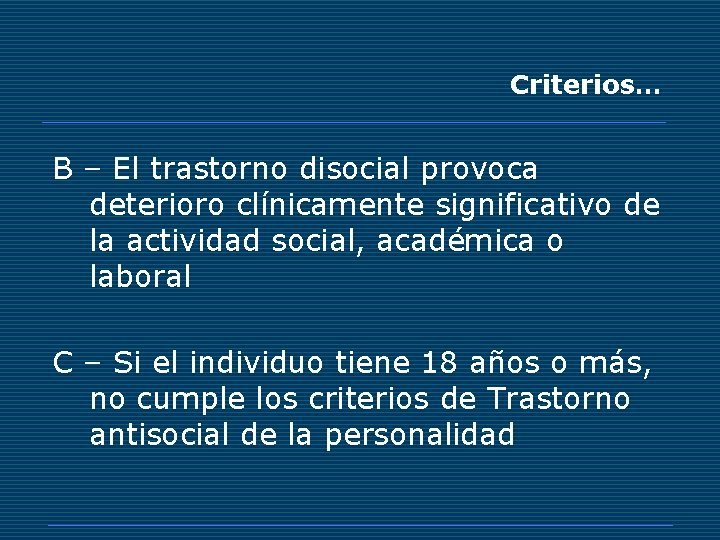 Criterios…

B – El trastorno disocial provoca deterioro clínicamente significativo de la actividad social, académica o laboral

C – Si el individuo tiene 18 años o más, no cumple los criterios de Trastorno antisocial de la personalidad